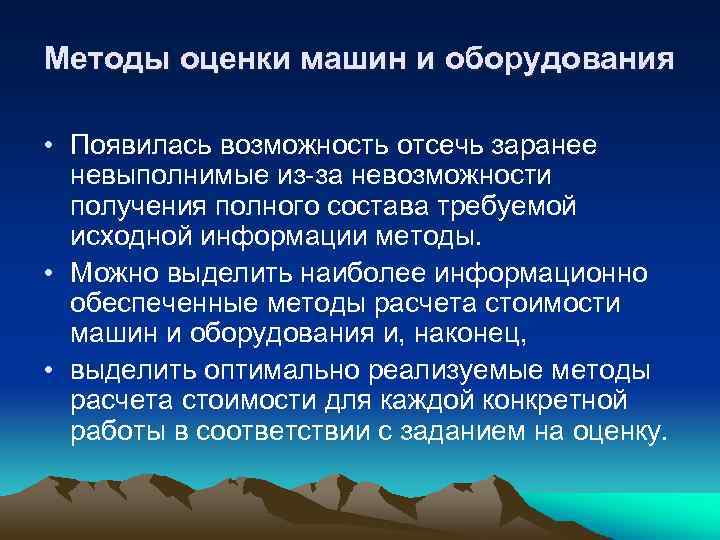 Методы оценки машин и оборудования

• Появилась возможность отсечь заранее невыполнимые из-за невозможности получения полного состава требуемой исходной информации методы.
• Можно выделить наиболее информационно обеспеченные методы расчета стоимости машин и оборудования и, наконец,
• выделить оптимально реализуемые методы расчета стоимости для каждой конкретной работы в соответствии с заданием на оценку.